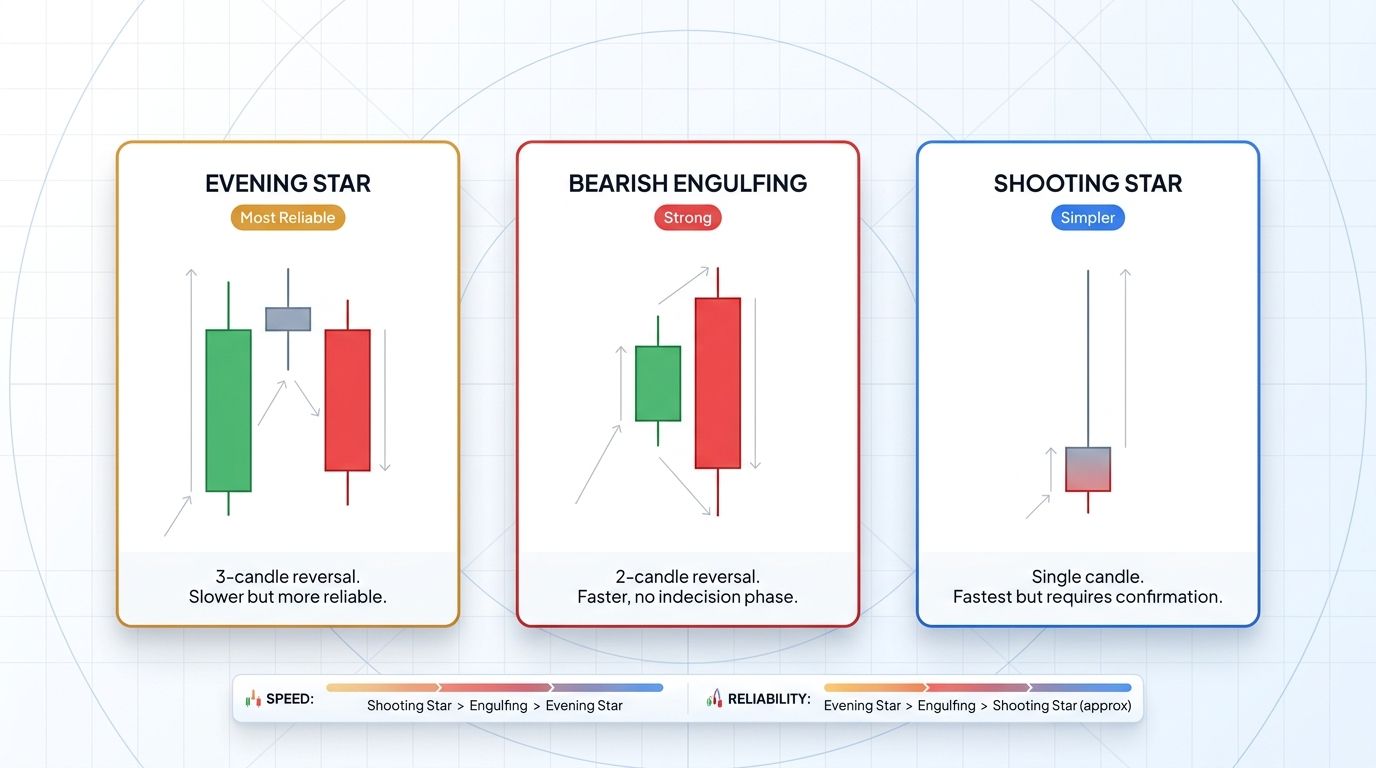 EVENING STAR
Most Reliable

3-candle reversal.
Slower but more reliable.

BEARISH ENGULFING
Strong

2-candle reversal.
Faster, no indecision phase.

SHOOTING STAR
Simpler

Single candle.
Fastest but requires confirmation.

SPEED: Shooting Star > Engulfing > Evening Star

RELIABILITY: Evening Star > Engulfing > Shooting Star (approx)